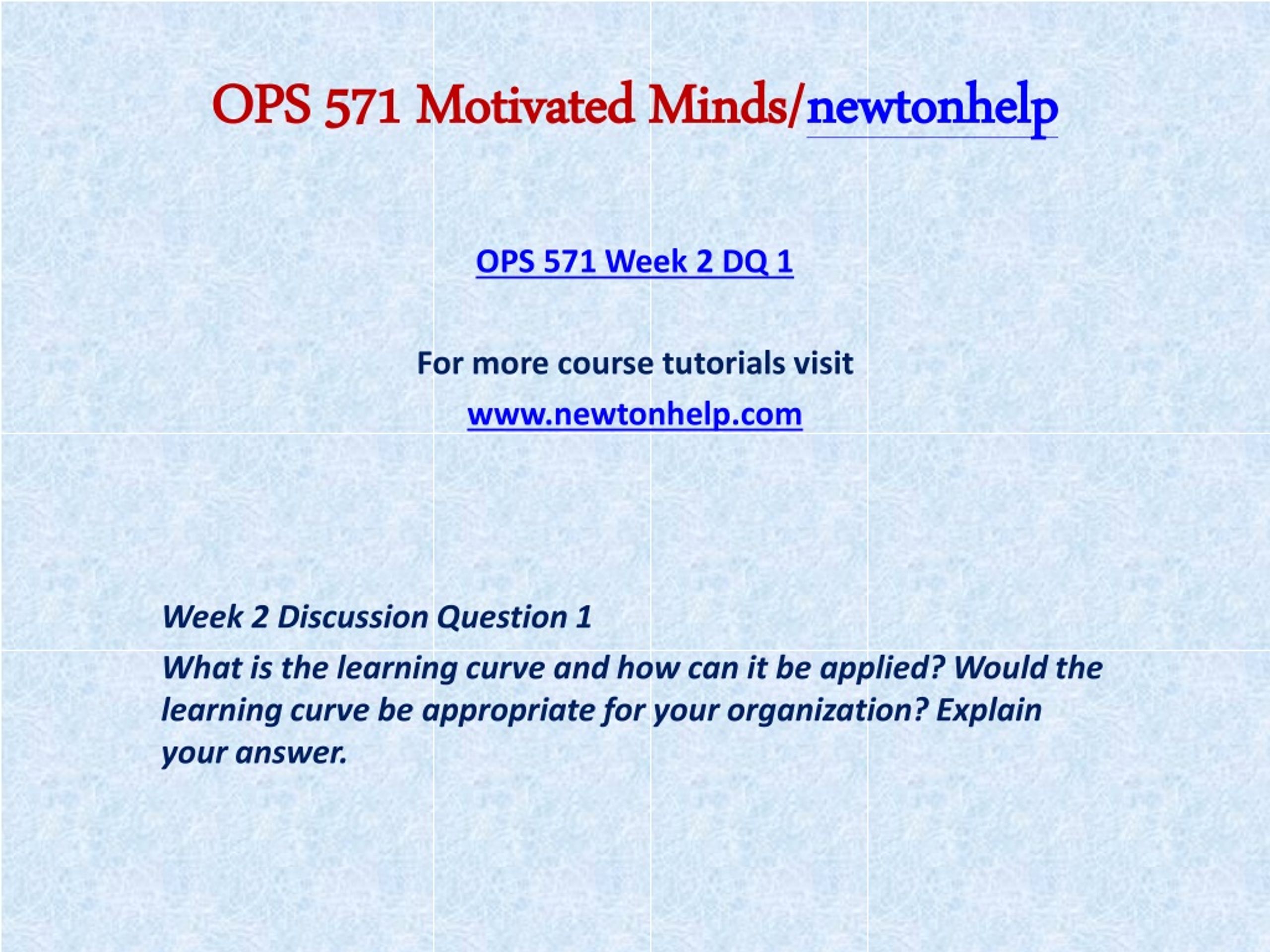 OPS 571 Motivated Minds/newtonhelp

OPS 571 Week 2 DQ 1

For more course tutorials visit

www.newtonhelp.com

Week 2 Discussion Question 1

What is the learning curve and how can it be applied? Would the learning curve be appropriate for your organization? Explain your answer.